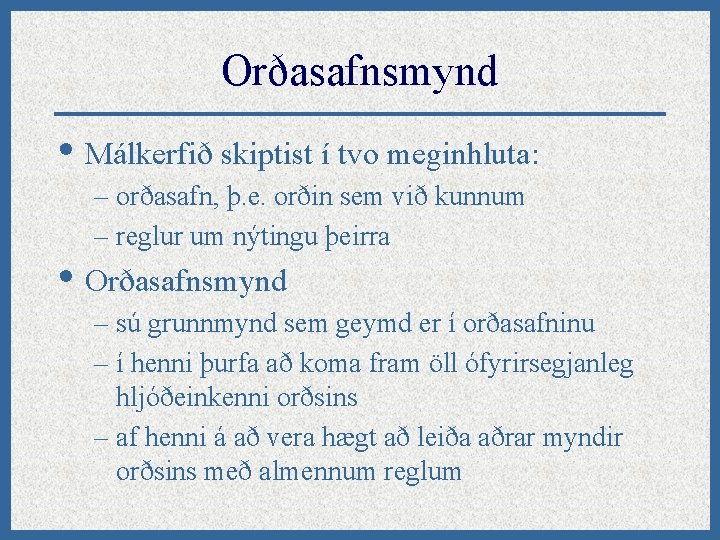 Orðasafnsmynd

• Málkerfið skiptist í tvo meginhluta:
– orðasafn, þ.e. orðin sem við kunnum
– reglur um nýtingu þeirra

• Orðasafnsmynd
– sú grunnmynd sem geymd er í orðasafninu
– í henni þurfa að koma fram öll ófyrirsegjanleg hljóðeinkenni orðsins
– af henni á að vera hægt að leiða aðrar myndir orðsins með almennum reglum